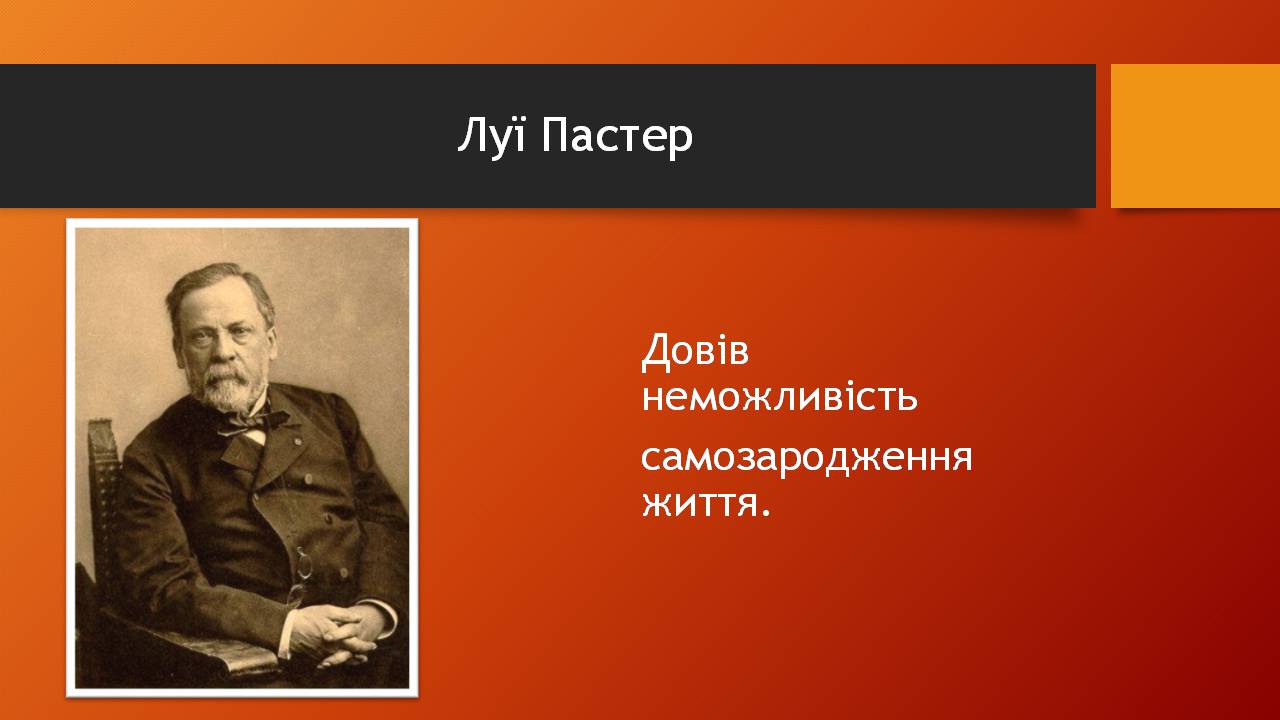 Луї Пастер

Довів неможливість

самозародження життя.